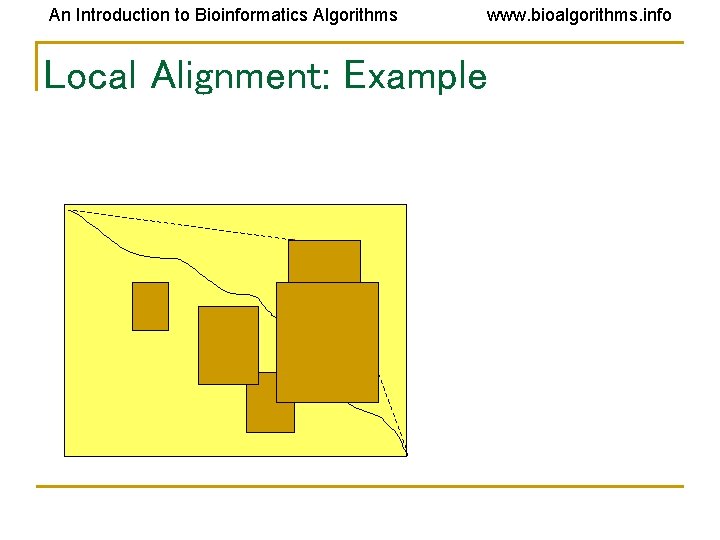 An Introduction to Bioinformatics Algorithms www.bioalgorithms.info

Local Alignment: Example